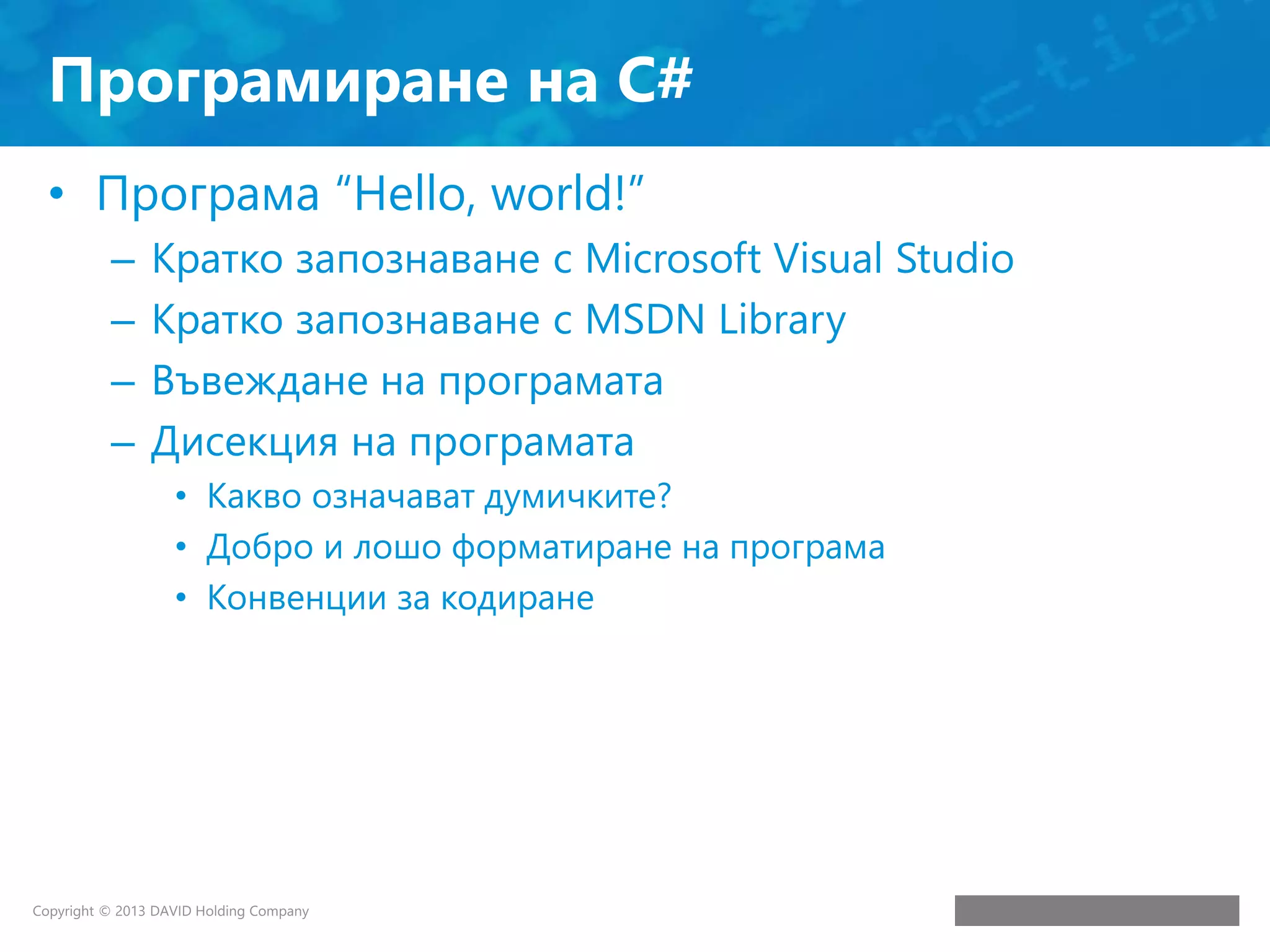 Програмиране на C#

• Програма “Hello, world!”
  – Кратко запознаване с Microsoft Visual Studio
  – Кратко запознаване с MSDN Library
  – Въвеждане на програмата
  – Дисекция на програмата
    • Какво означават думичките?
    • Добро и лошо форматиране на програма
    • Конвенции за кодиране

Copyright © 2013 DAVID Holding Company